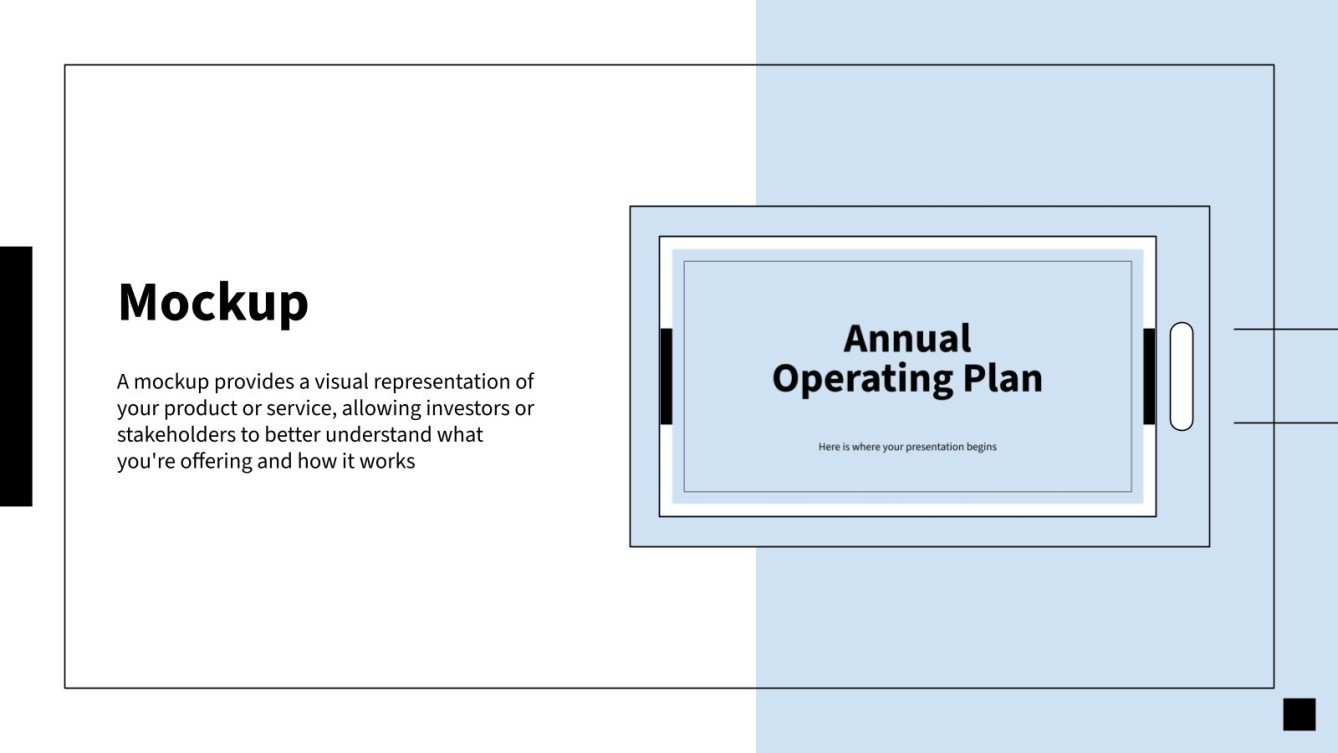 Mockup

A mockup provides a visual representation of your product or service, allowing investors or stakeholders to better understand what you're offering and how it works

Annual Operating Plan

Here is where your presentation begins